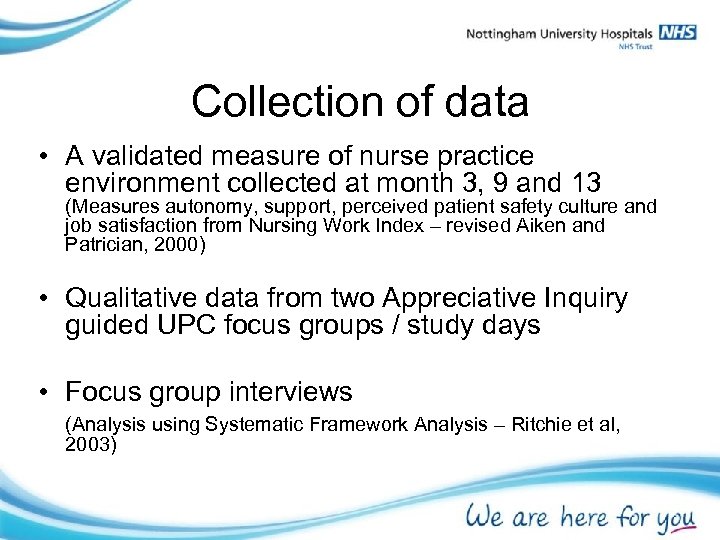 Nottingham University Hospitals NHS
NHS Trust

Collection of data

• A validated measure of nurse practice environment collected at month 3, 9 and 13
(Measures autonomy, support, perceived patient safety culture and job satisfaction from Nursing Work Index – revised Aiken and Patrician, 2000)

• Qualitative data from two Appreciative Inquiry guided UPC focus groups / study days

• Focus group interviews
(Analysis using Systematic Framework Analysis – Ritchie et al, 2003)

We are here for you